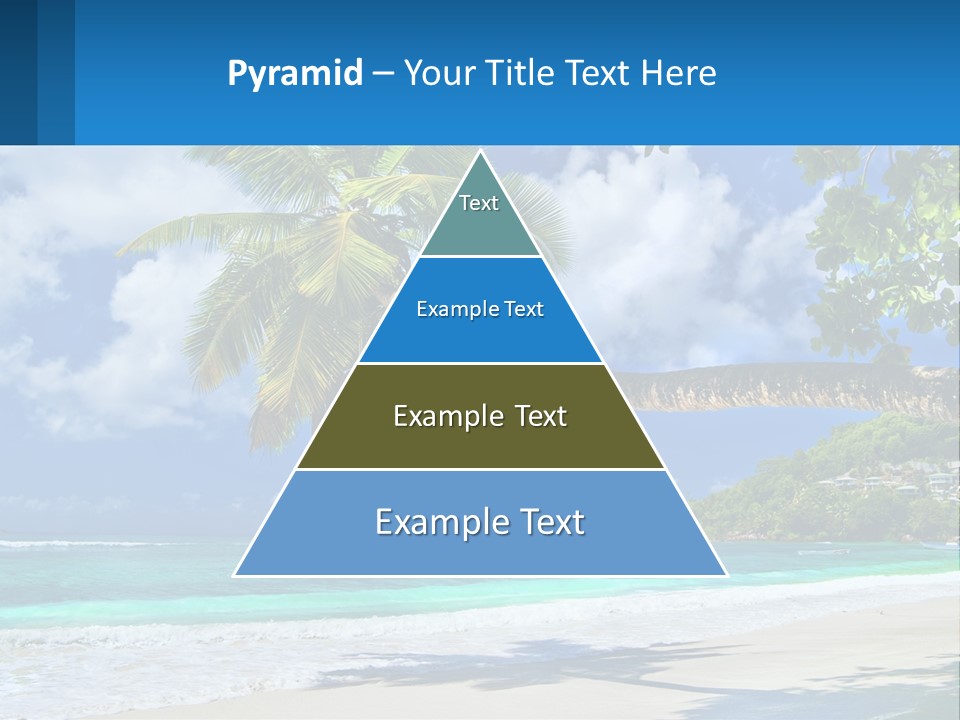 Pyramid – Your Title Text Here

Text

Example Text

Example Text

Example Text